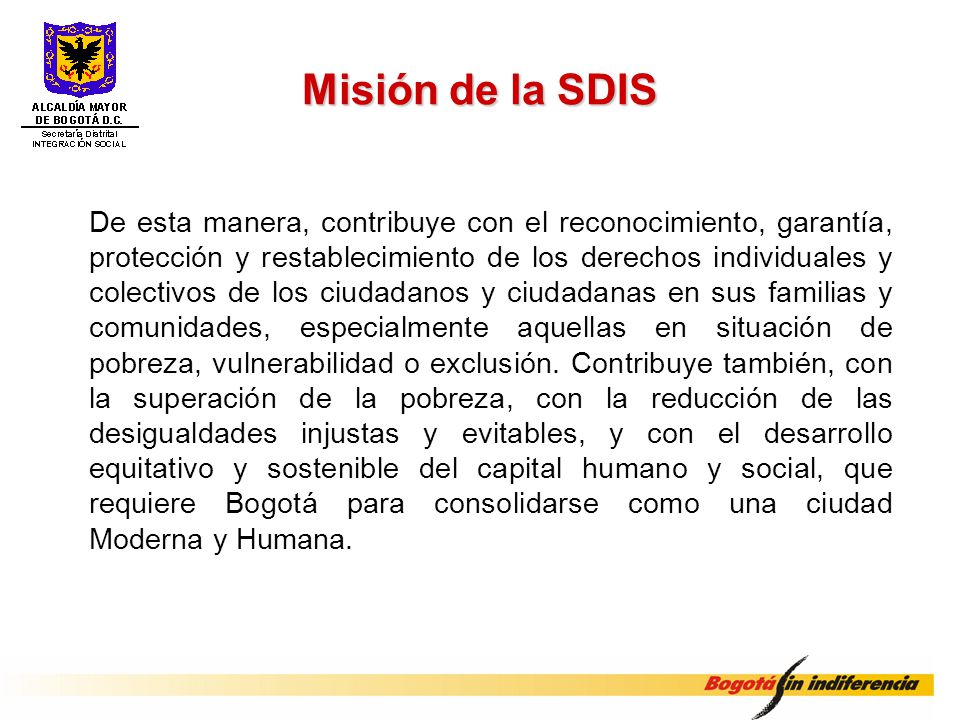 ALCALDÍA MAYOR
DE BOGOTÁ D.C.
Secretaría Distrital
INTEGRACIÓN SOCIAL

Misión de la SDIS

De esta manera, contribuye con el reconocimiento, garantía, protección y restablecimiento de los derechos individuales y colectivos de los ciudadanos y ciudadanas en sus familias y comunidades, especialmente aquellas en situación de pobreza, vulnerabilidad o exclusión. Contribuye también, con la superación de la pobreza, con la reducción de las desigualdades injustas y evitables, y con el desarrollo equitativo y sostenible del capital humano y social, que requiere Bogotá para consolidarse como una ciudad Moderna y Humana.

Bogotá sin indiferencia